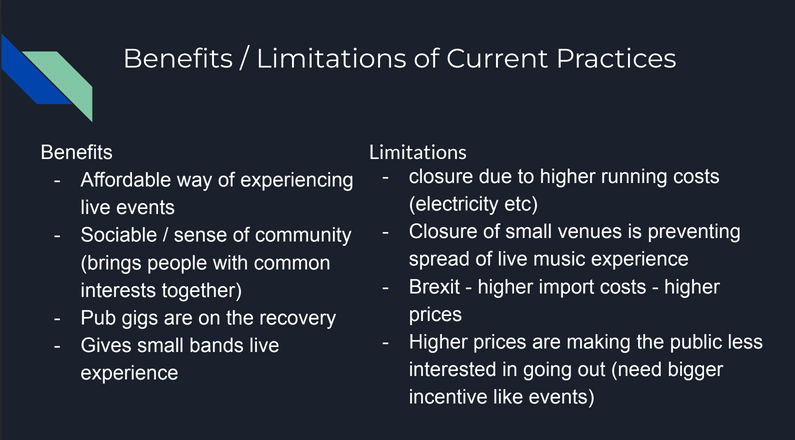 Benefits / Limitations of Current Practices

Benefits
- Affordable way of experiencing live events
- Sociable / sense of community (brings people with common interests together)
- Pub gigs are on the recovery
- Gives small bands live experience

Limitations
- closure due to higher running costs (electricity etc)
- Closure of small venues is preventing spread of live music experience
- Brexit - higher import costs - higher prices
- Higher prices are making the public less interested in going out (need bigger incentive like events)